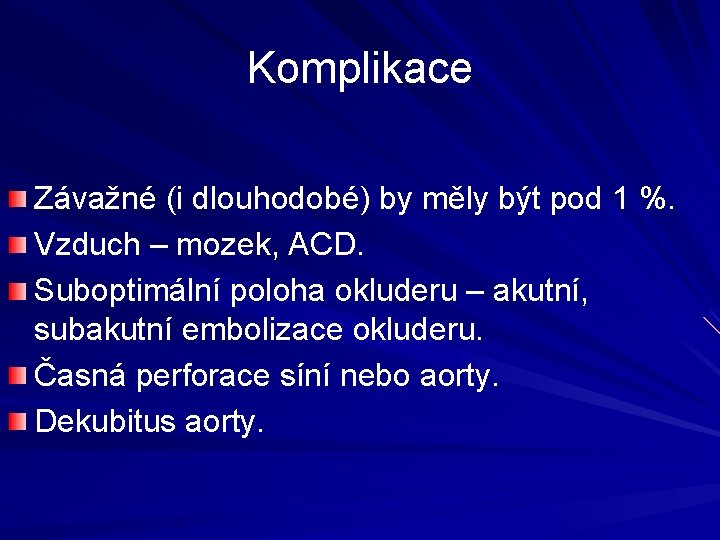 Komplikace

Závažné (i dlouhodobé) by měly být pod 1 %.
Vzduch – mozek, ACD.
Suboptimální poloha okluderu – akutní, subakutní embolizace okluderu.
Časná perforace síní nebo aorty.
Dekubitus aorty.